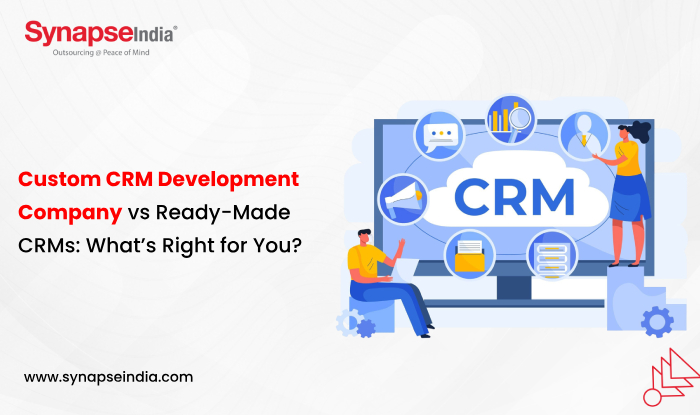 SynapseIndia®
Outsourcing @ Peace of Mind

Custom CRM Development Company vs Ready-Made CRMs: What's Right for You?

CRM

www.synapseindia.com